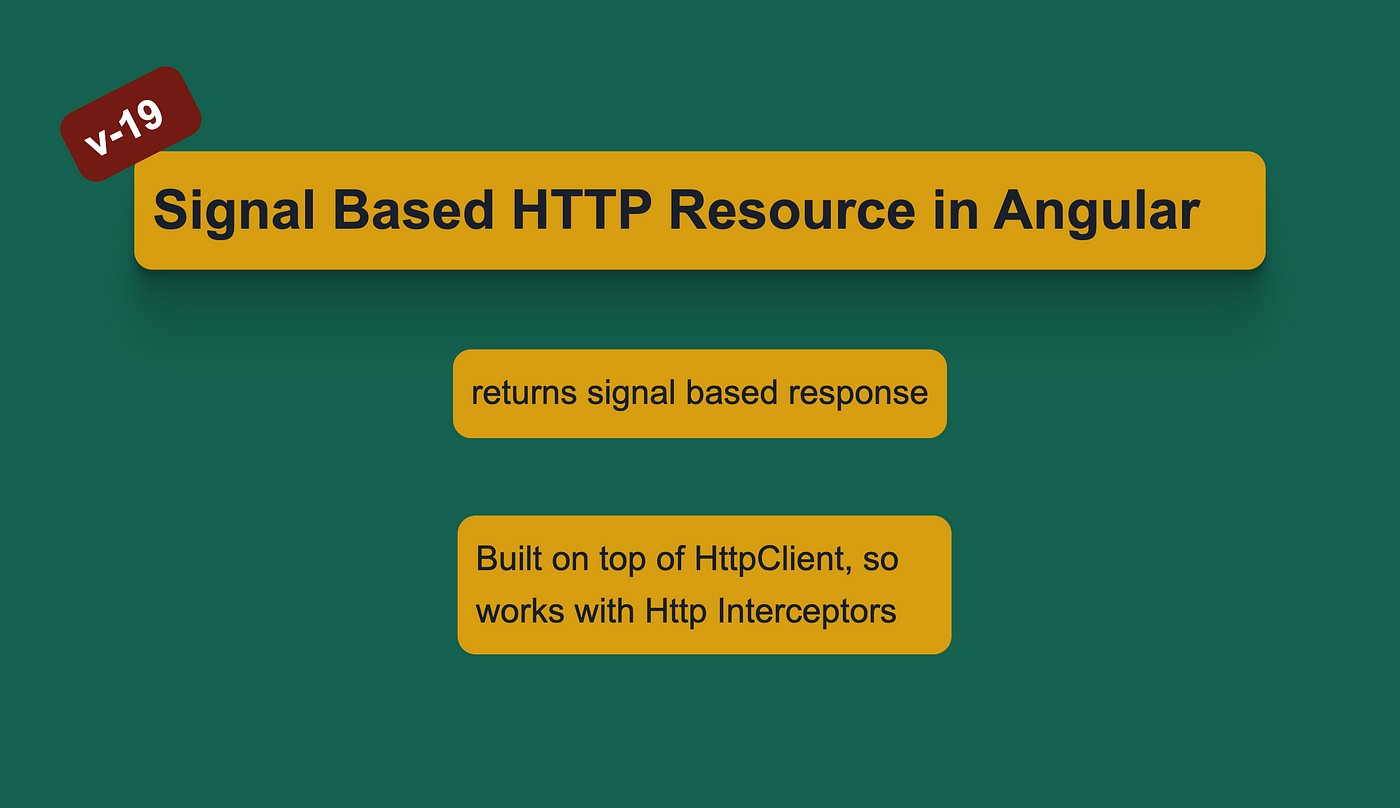 v-19

Signal Based HTTP Resource in Angular

returns signal based response

Built on top of HttpClient, so works with Http Interceptors